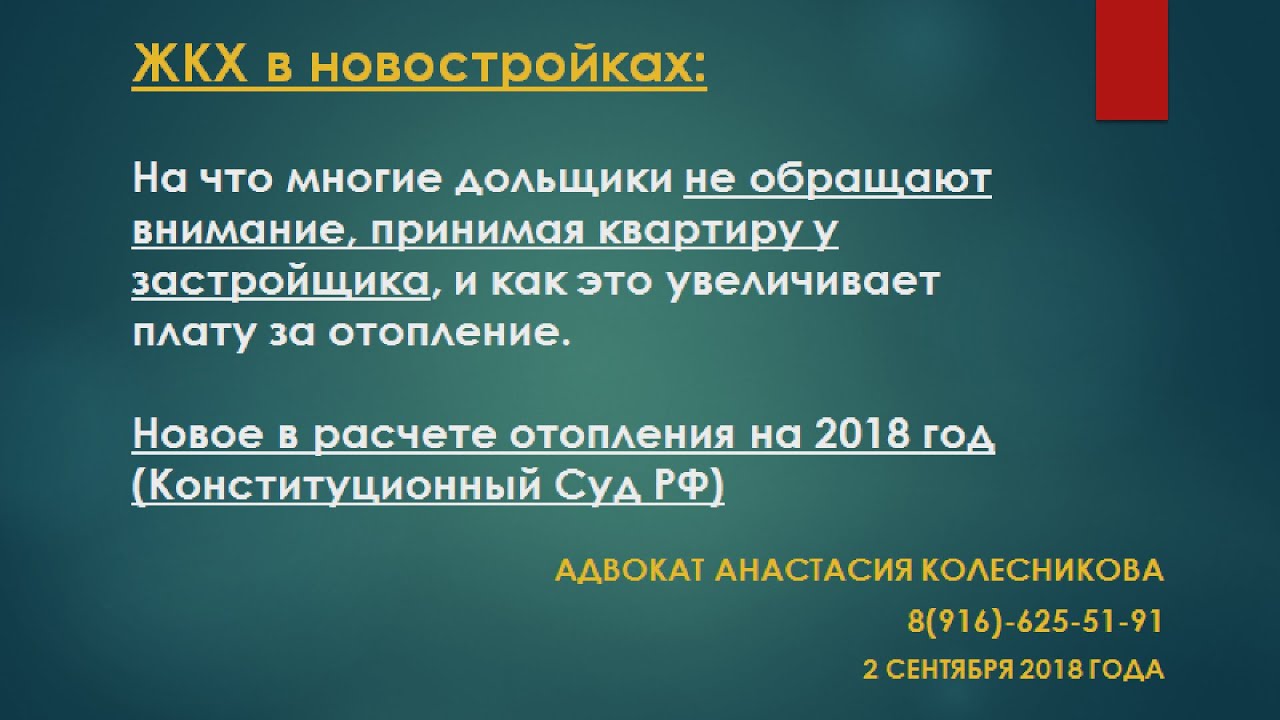 ЖКХ в новостройках:

На что многие дольщики не обращают внимание, принимая квартиру у застройщика, и как это увеличивает плату за отопление.

Новое в расчете отопления на 2018 год (Конституционный Суд РФ)

АДВОКАТ АНАСТАСИЯ КОЛЕСНИКОВА
8(916)-625-51-91
2 СЕНТЯБРЯ 2018 ГОДА